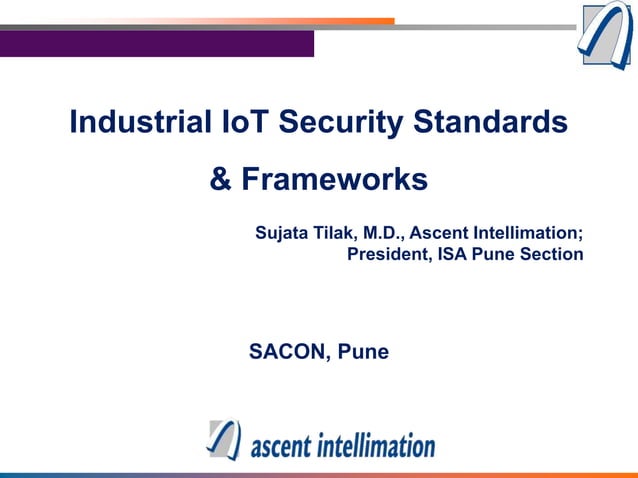 Industrial IoT Security Standards

& Frameworks

Sujata Tilak, M.D., Ascent Intellimation; President, ISA Pune Section

SACON, Pune

ascent intellimation